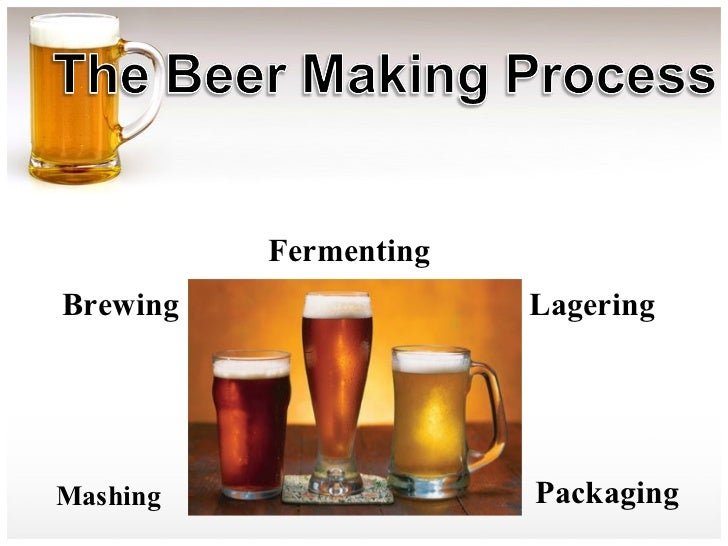 The Beer Making Process

Fermenting

Brewing

Lagering

Mashing

Packaging